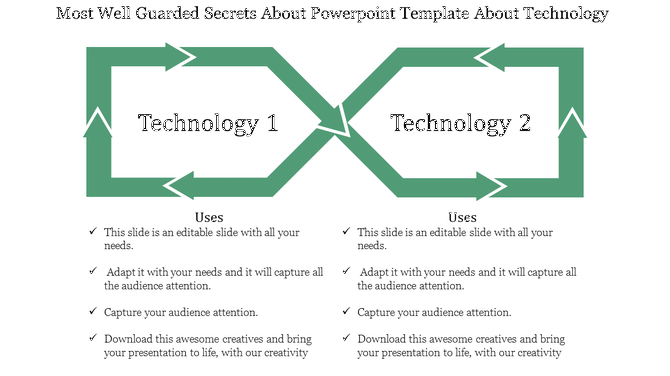 Most Well Guarded Secrets About Powerpoint Template About Technology

Technology 1

Technology 2

Uses

✓ This slide is an editable slide with all your needs.

✓ Adapt it with your needs and it will capture all the audience attention.

✓ Capture your audience attention.

✓ Download this awesome creatives and bring your presentation to life, with our creativity

Uses

✓ This slide is an editable slide with all your needs.

✓ Adapt it with your needs and it will capture all the audience attention.

✓ Capture your audience attention.

✓ Download this awesome creatives and bring your presentation to life, with our creativity